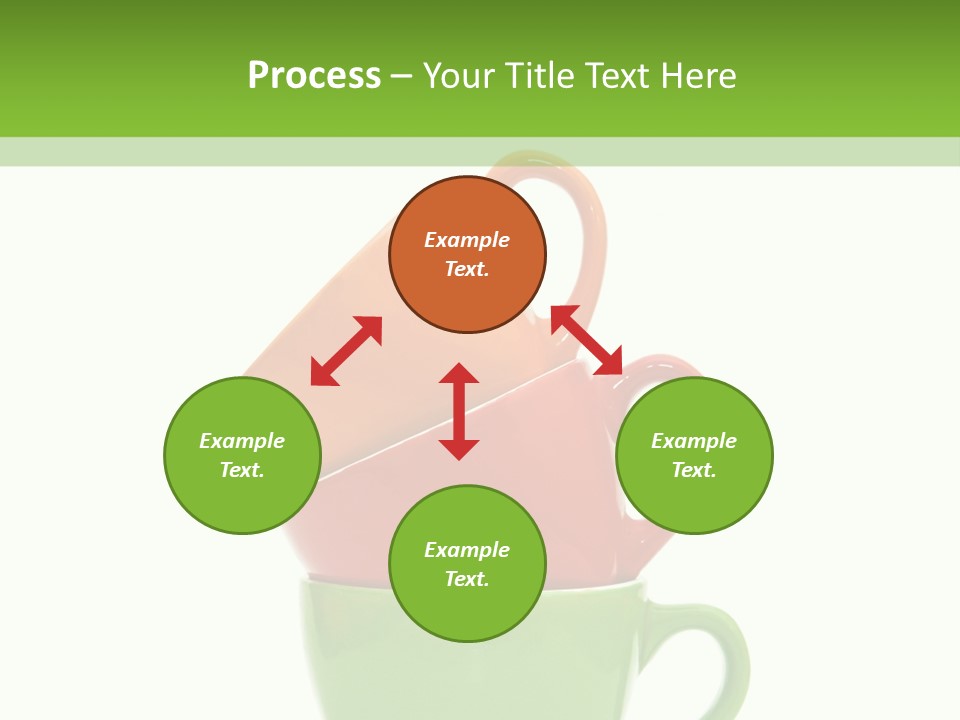 Process – Your Title Text Here

Example Text.

Example Text.

Example Text.

Example Text.